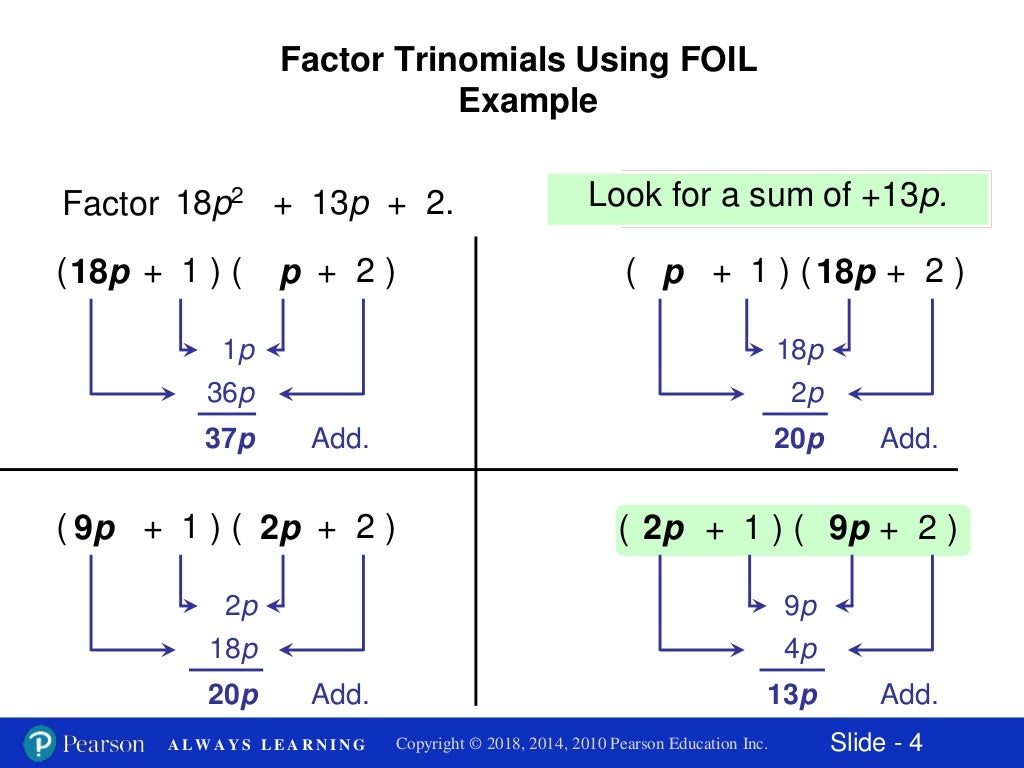 Factor Trinomials Using FOIL
Example

Factor $18p^2 + 13p + 2$.

Look for a sum of $+13p$.

$(18p + 1)(p + 2)$

$1p$
$36p$
$37p$ Add.

$(p + 1)(18p + 2)$

$18p$
$2p$
$20p$ Add.

$(9p + 1)(2p + 2)$

$2p$
$18p$
$20p$ Add.

$(2p + 1)(9p + 2)$

$9p$
$4p$
$13p$ Add.

Pearson ALWAYS LEARNING Copyright © 2018, 2014, 2010 Pearson Education Inc. Slide - 4